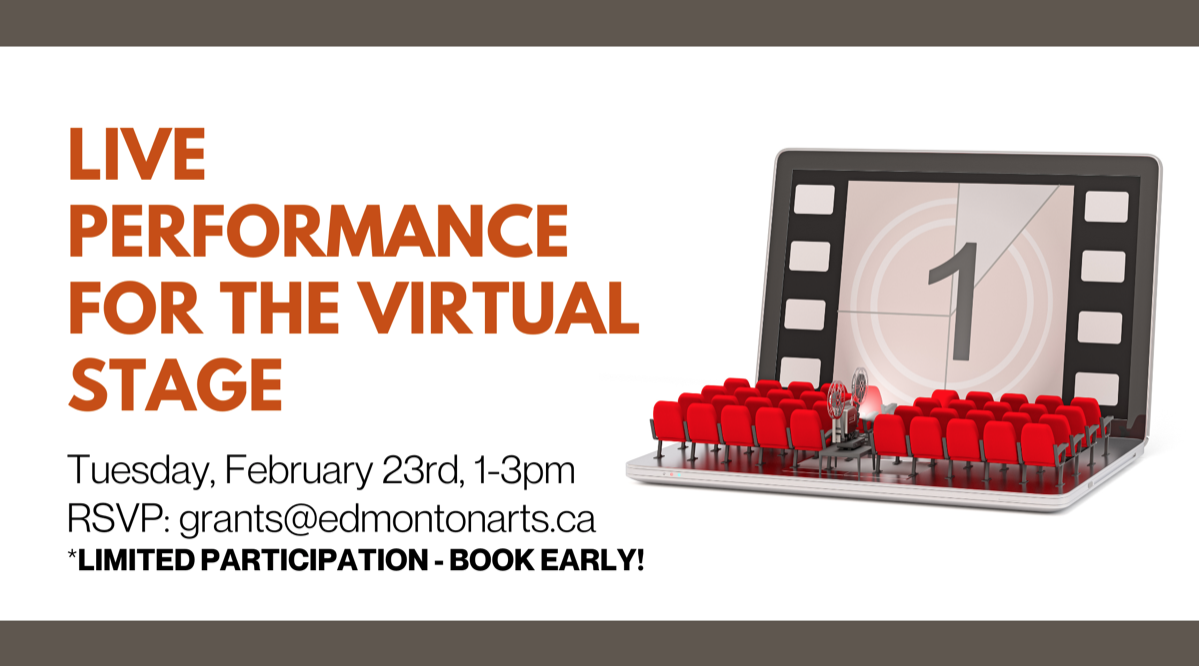 LIVE PERFORMANCE FOR THE VIRTUAL STAGE

Tuesday, February 23rd, 1-3pm
RSVP: grants@edmontonarts.ca
*LIMITED PARTICIPATION - BOOK EARLY!

1